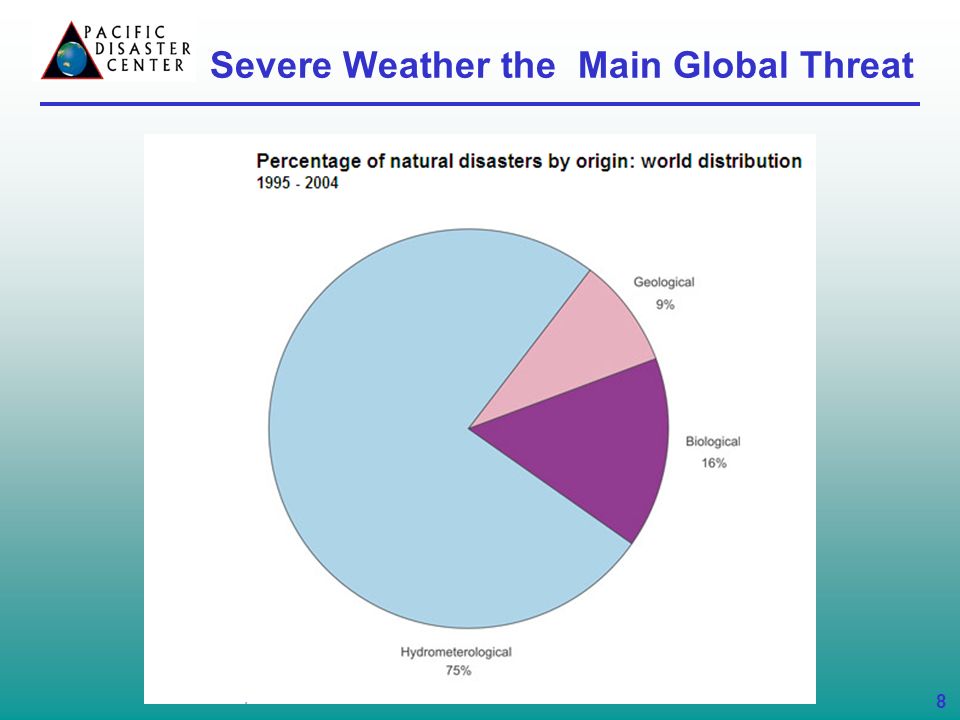 PACIFIC DISASTER CENTER

Severe Weather the  Main Global Threat

Percentage of natural disasters by origin: world distribution
1995 - 2004

Geological
9%

Biological
16%

Hydrometerological
75%

8